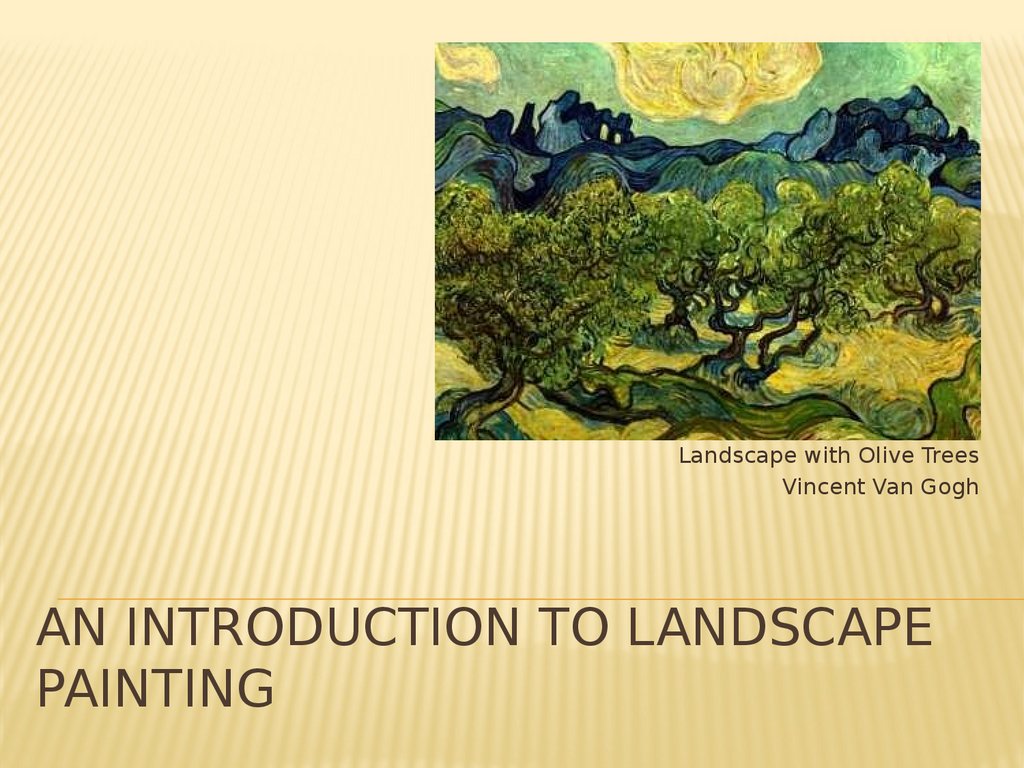 Landscape with Olive Trees
Vincent Van Gogh

AN INTRODUCTION TO LANDSCAPE PAINTING